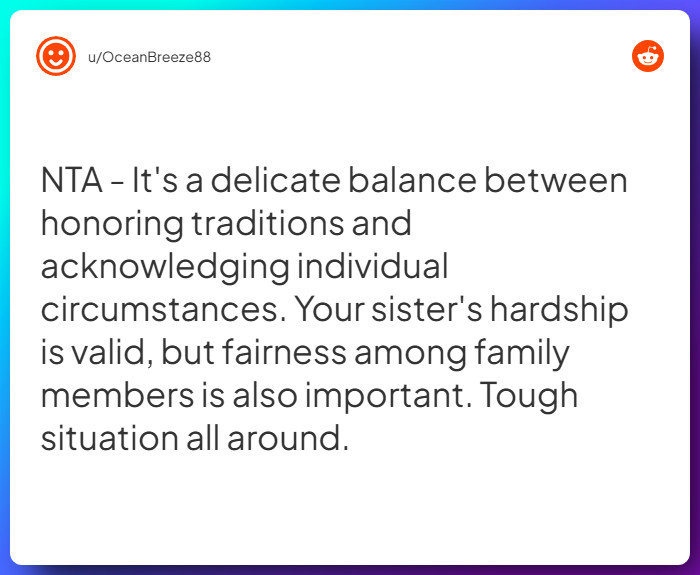 u/OceanBreeze88

NTA - It's a delicate balance between honoring traditions and acknowledging individual circumstances. Your sister's hardship is valid, but fairness among family members is also important. Tough situation all around.